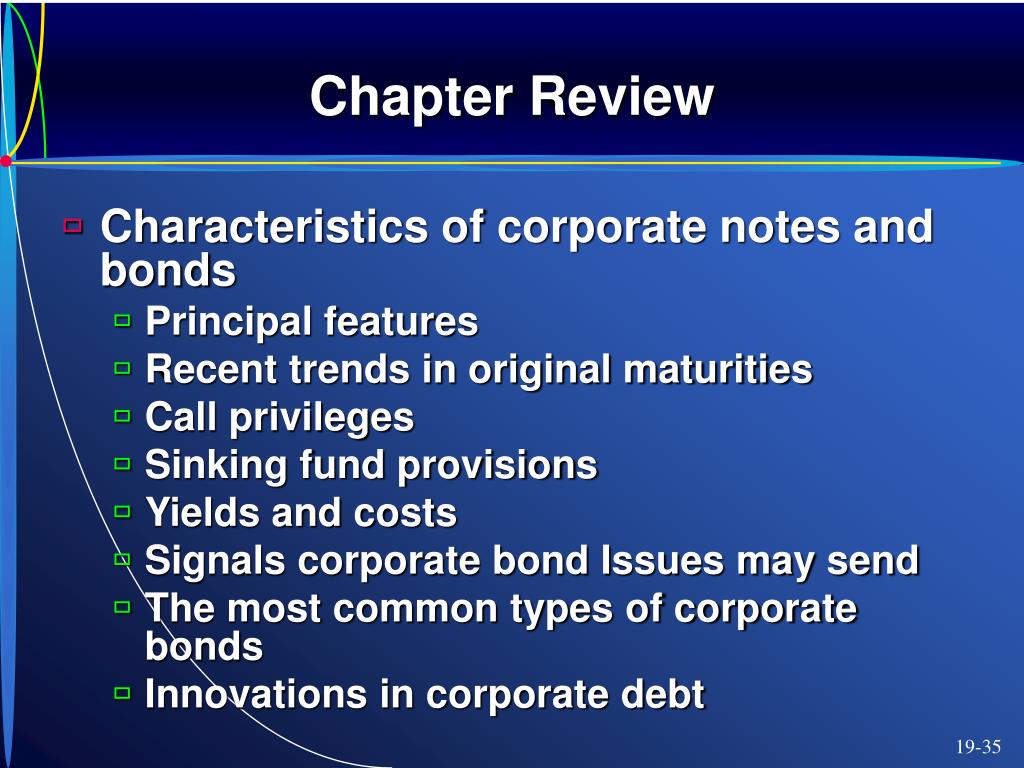 Chapter Review

Characteristics of corporate notes and bonds

Principal features

Recent trends in original maturities

Call privileges

Sinking fund provisions

Yields and costs

Signals corporate bond Issues may send

The most common types of corporate bonds

Innovations in corporate debt

19-35